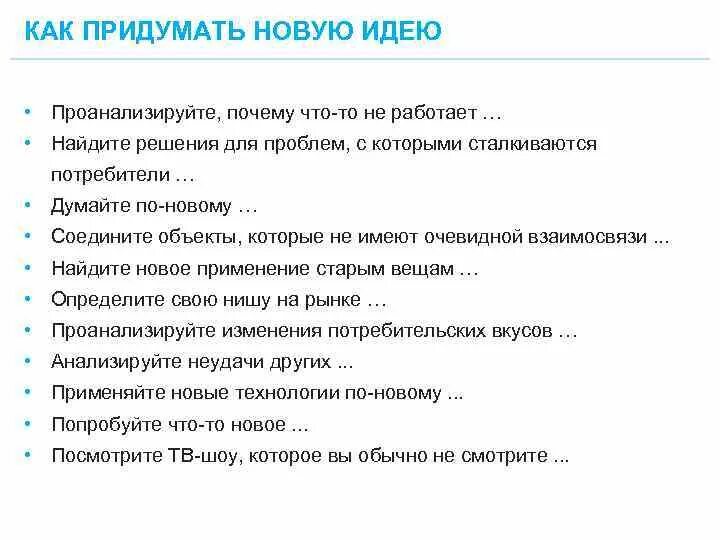 КАК ПРИДУМАТЬ НОВУЮ ИДЕЮ

• Проанализируйте, почему что-то не работает …
• Найдите решения для проблем, с которыми сталкиваются потребители …
• Думайте по-новому …
• Соедините объекты, которые не имеют очевидной взаимосвязи ...
• Найдите новое применение старым вещам …
• Определите свою нишу на рынке …
• Проанализируйте изменения потребительских вкусов …
• Анализируйте неудачи других ...
• Применяйте новые технологии по-новому ...
• Попробуйте что-то новое ...
• Посмотрите ТВ-шоу, которое вы обычно не смотрите ...